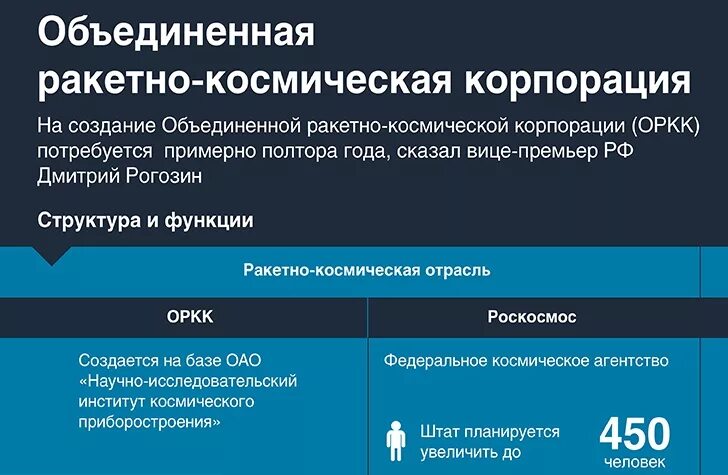 Объединенная ракетно-космическая корпорация

На создание Объединенной ракетно-космической корпорации (ОРКК) потребуется примерно полтора года, сказал вице-премьер РФ Дмитрий Рогозин

Структура и функции

Ракетно-космическая отрасль

ОРКК

Создается на базе ОАО «Научно-исследовательский институт космического приборостроения»

Роскосмос

Федеральное космическое агентство

Штат планируется увеличить до

450 человек